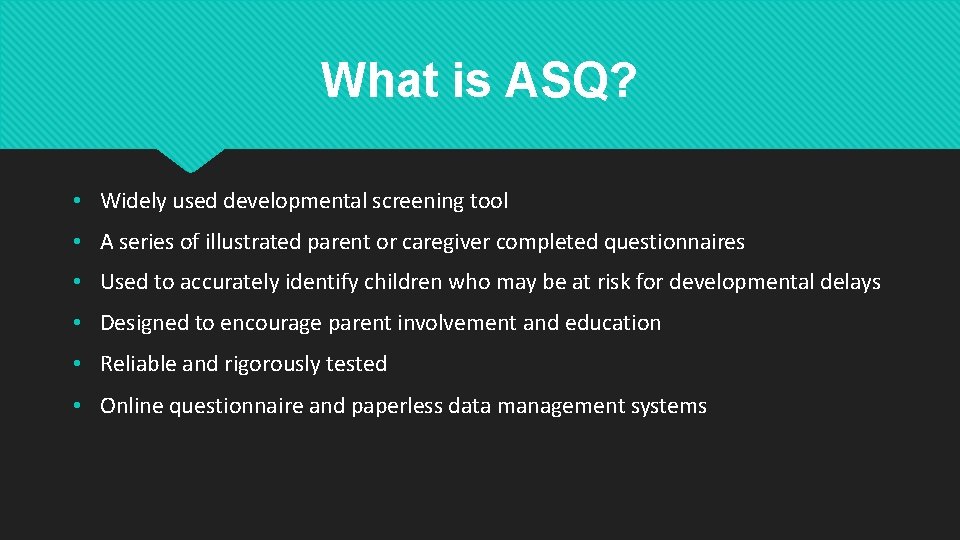 What is ASQ?

• Widely used developmental screening tool
• A series of illustrated parent or caregiver completed questionnaires
• Used to accurately identify children who may be at risk for developmental delays
• Designed to encourage parent involvement and education
• Reliable and rigorously tested
• Online questionnaire and paperless data management systems